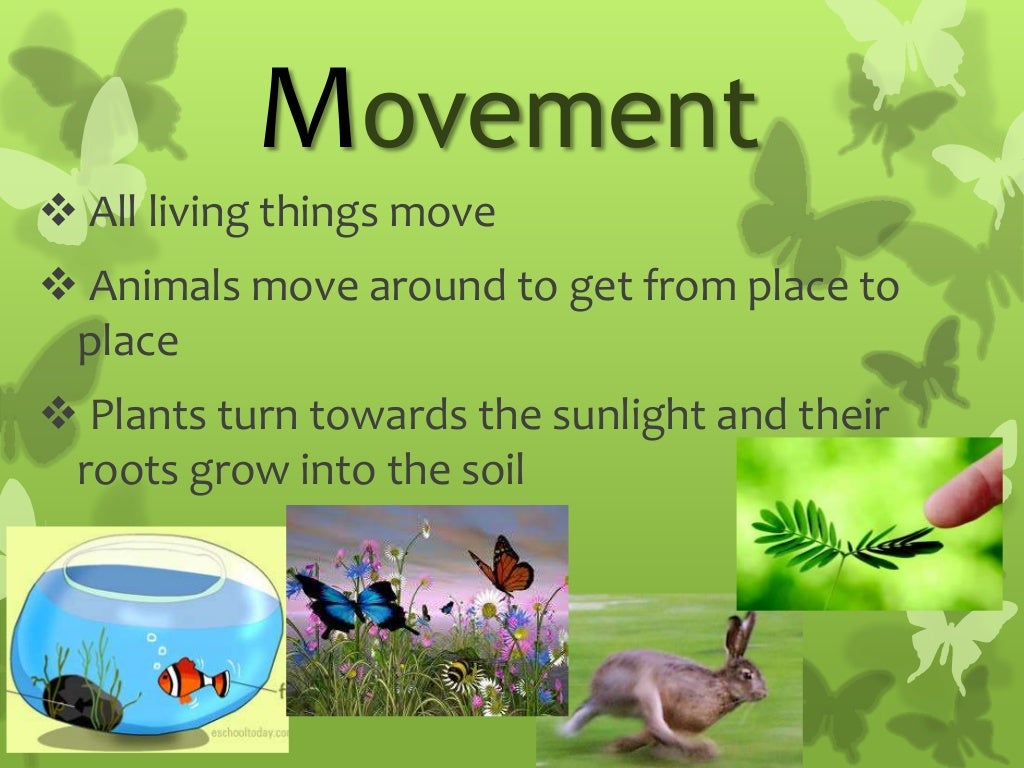 Movement

❖ All living things move

❖ Animals move around to get from place to place

❖ Plants turn towards the sunlight and their roots grow into the soil

eschooltoday.com